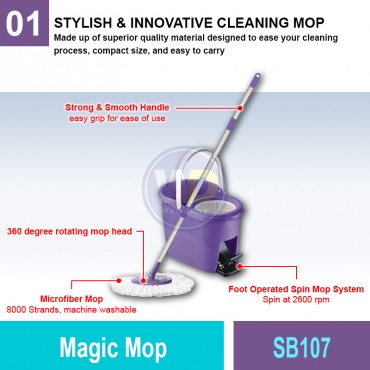 01

STYLISH & INNOVATIVE CLEANING MOP

Made up of superior quality material designed to ease your cleaning process, compact size, and easy to carry

Strong & Smooth Handle
easy grip for ease of use

360 degree rotating mop head

Microfiber Mop
8000 Strands, machine washable

Foot Operated Spin Mop System
Spin at 2600 rpm

Magic Mop

SB107